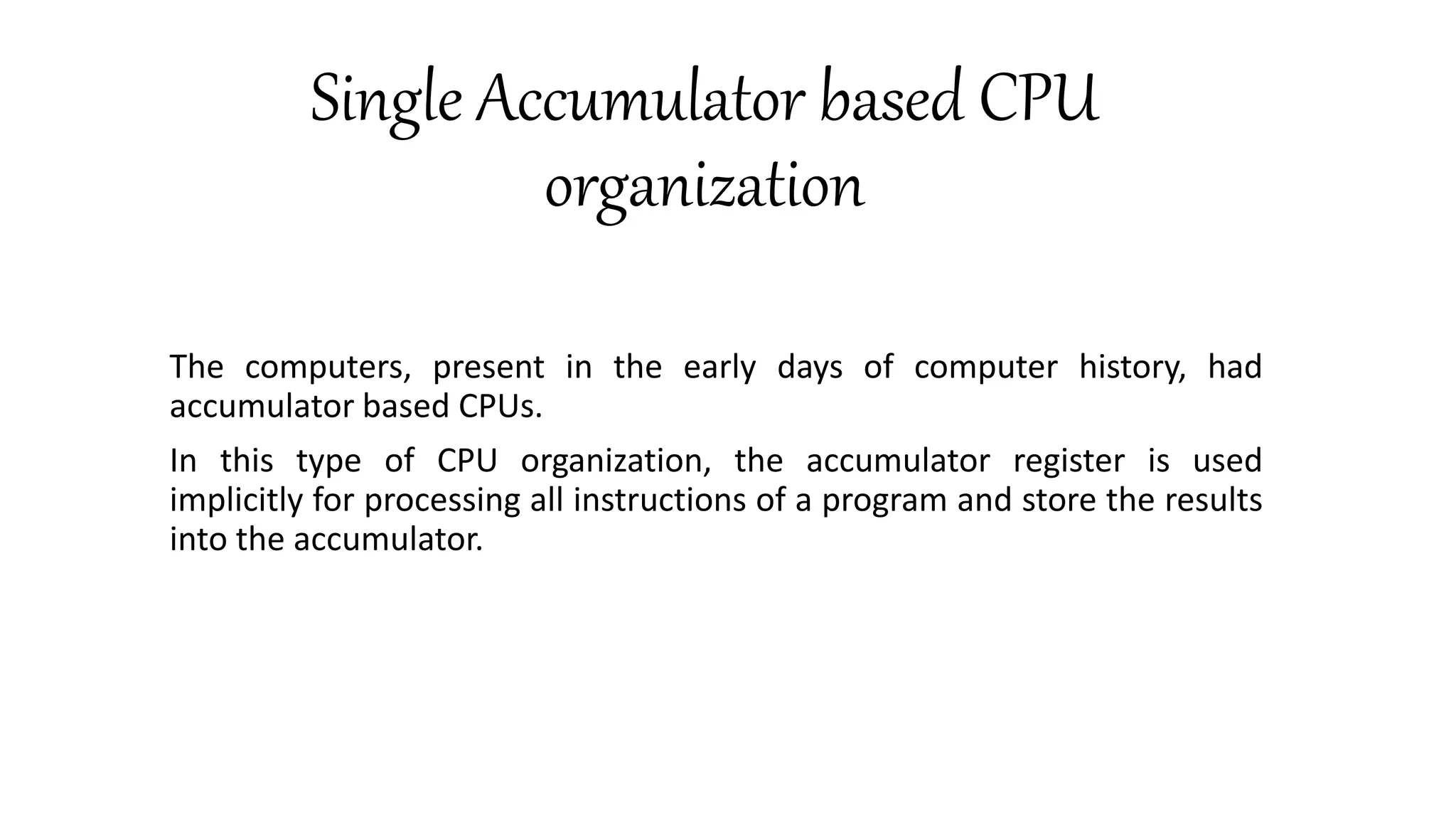 Single Accumulator based CPU organization

The computers, present in the early days of computer history, had accumulator based CPUs.

In this type of CPU organization, the accumulator register is used implicitly for processing all instructions of a program and store the results into the accumulator.